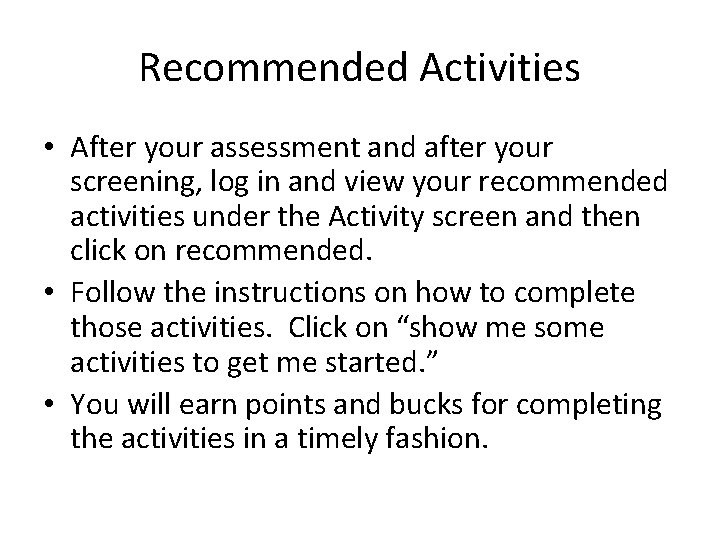 Recommended Activities

• After your assessment and after your screening, log in and view your recommended activities under the Activity screen and then click on recommended.
• Follow the instructions on how to complete those activities. Click on “show me some activities to get me started.”
• You will earn points and bucks for completing the activities in a timely fashion.